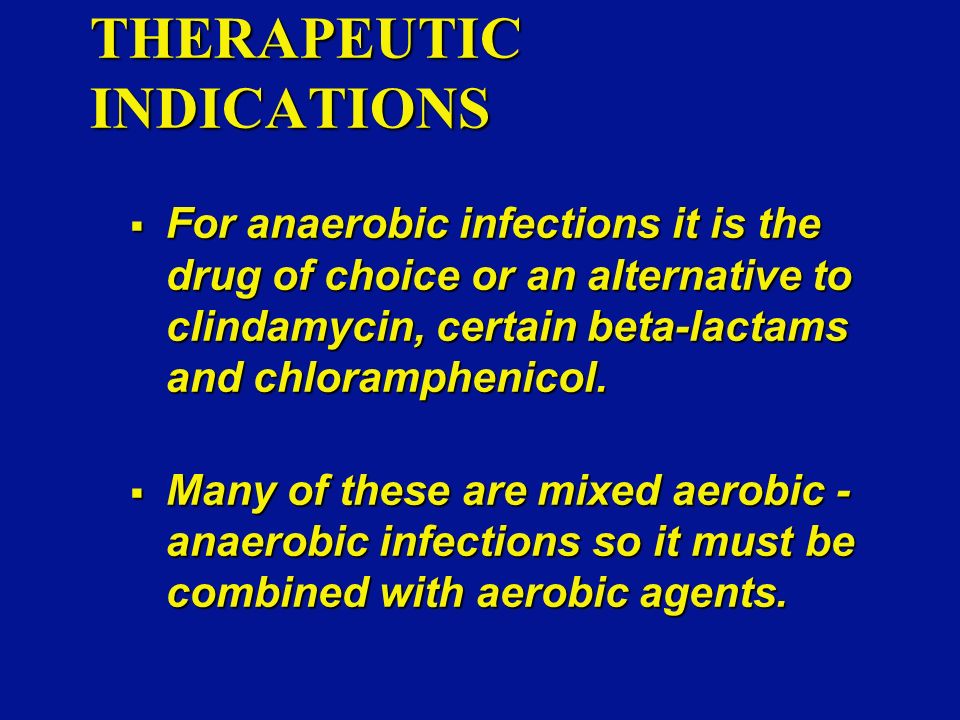 THERAPEUTIC INDICATIONS

▪ For anaerobic infections it is the drug of choice or an alternative to clindamycin, certain beta-lactams and chloramphenicol.

▪ Many of these are mixed aerobic - anaerobic infections so it must be combined with aerobic agents.